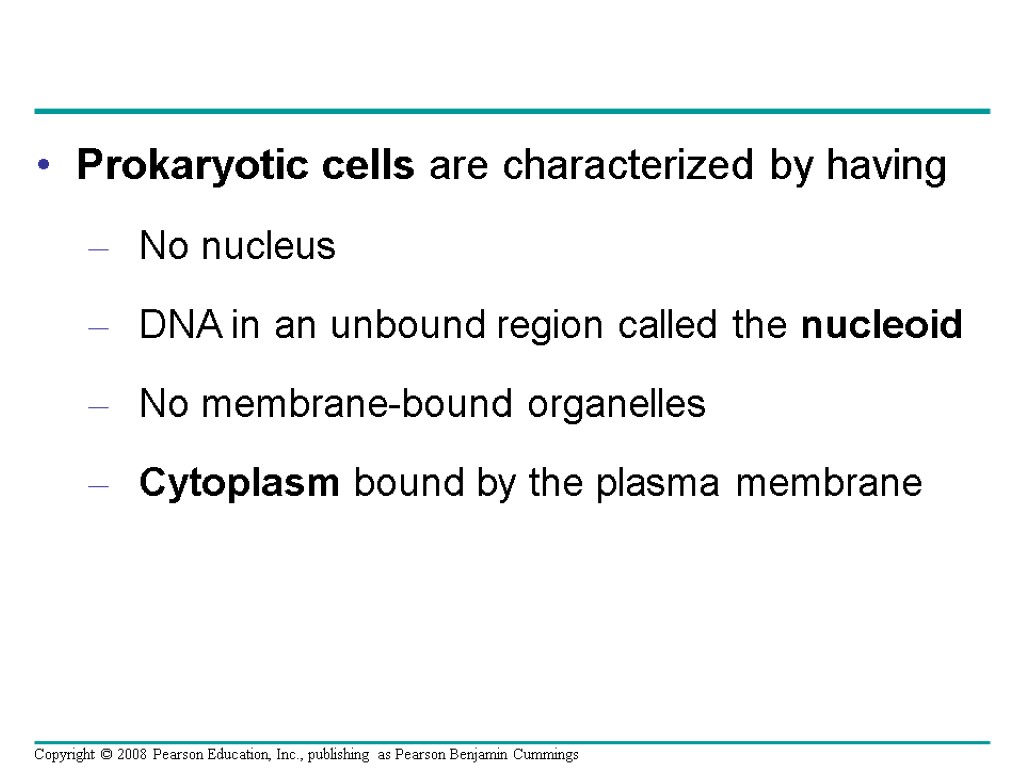 • Prokaryotic cells are characterized by having

– No nucleus

– DNA in an unbound region called the nucleoid

– No membrane-bound organelles

– Cytoplasm bound by the plasma membrane

Copyright © 2008 Pearson Education, Inc., publishing as Pearson Benjamin Cummings